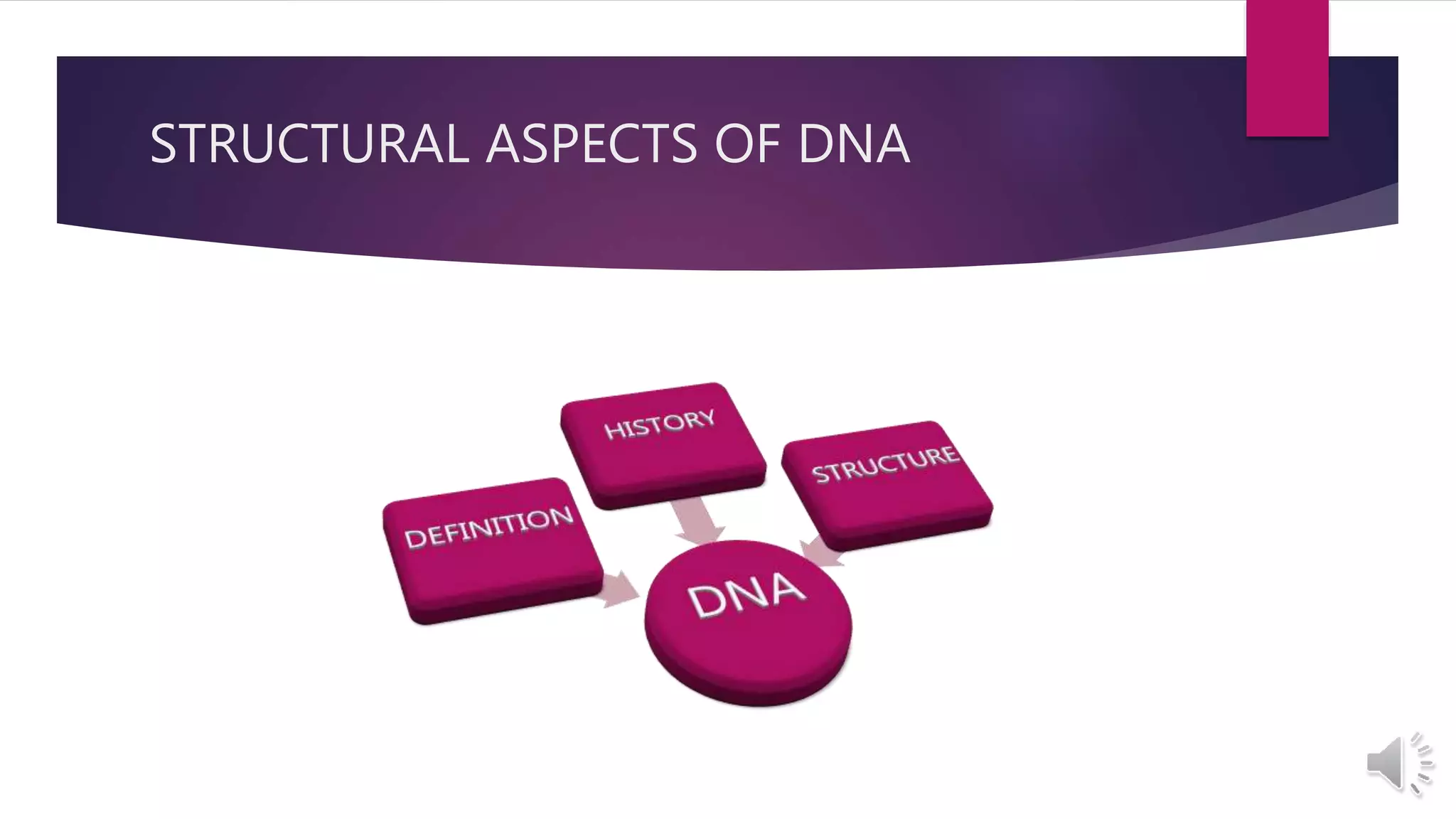 STRUCTURAL ASPECTS OF DNA

HISTORY

STRUCTURE

DEFINITION

DNA